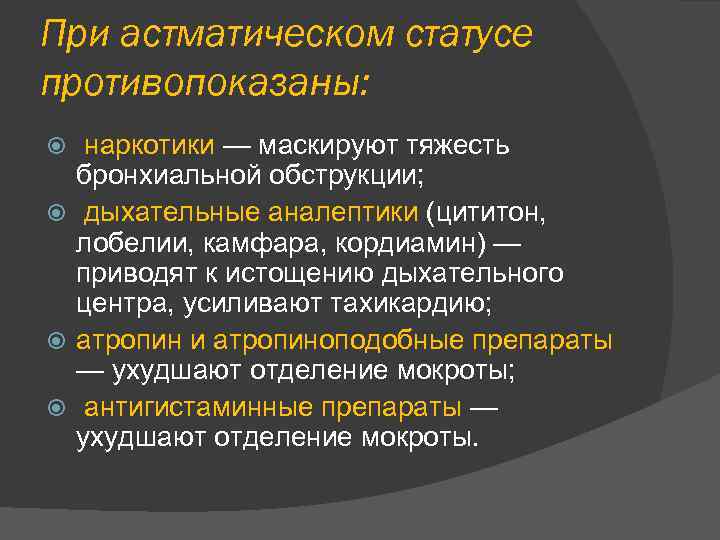 При астматическом статусе противопоказаны:

наркотики — маскируют тяжесть бронхиальной обструкции;

дыхательные аналептики (цититон, лобелии, камфара, кордиамин) — приводят к истощению дыхательного центра, усиливают тахикардию;

атропин и атропиноподобные препараты — ухудшают отделение мокроты;

антигистаминные препараты — ухудшают отделение мокроты.